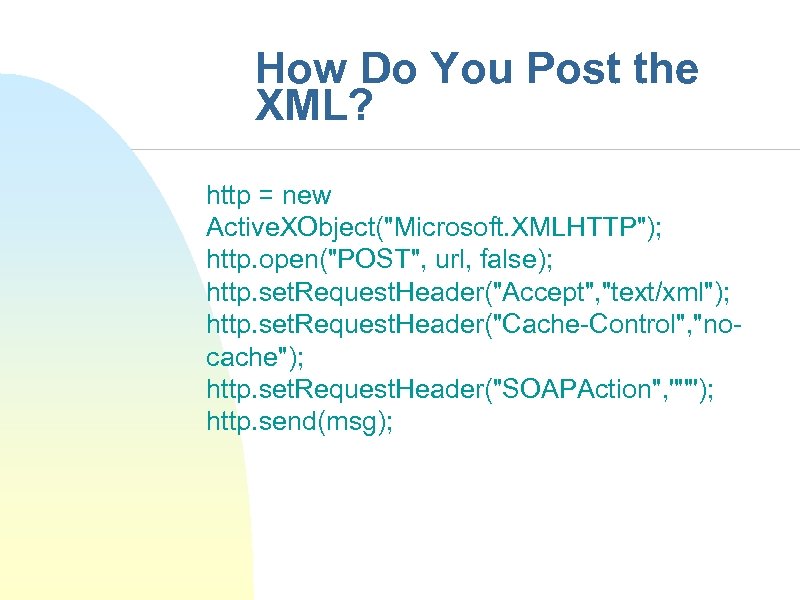 How Do You Post the XML?

http = new ActiveXObject("Microsoft.XMLHTTP");
http.open("POST", url, false);
http.setRequestHeader("Accept","text/xml");
http.setRequestHeader("Cache-Control","no-cache");
http.setRequestHeader("SOAPAction","""");
http.send(msg);